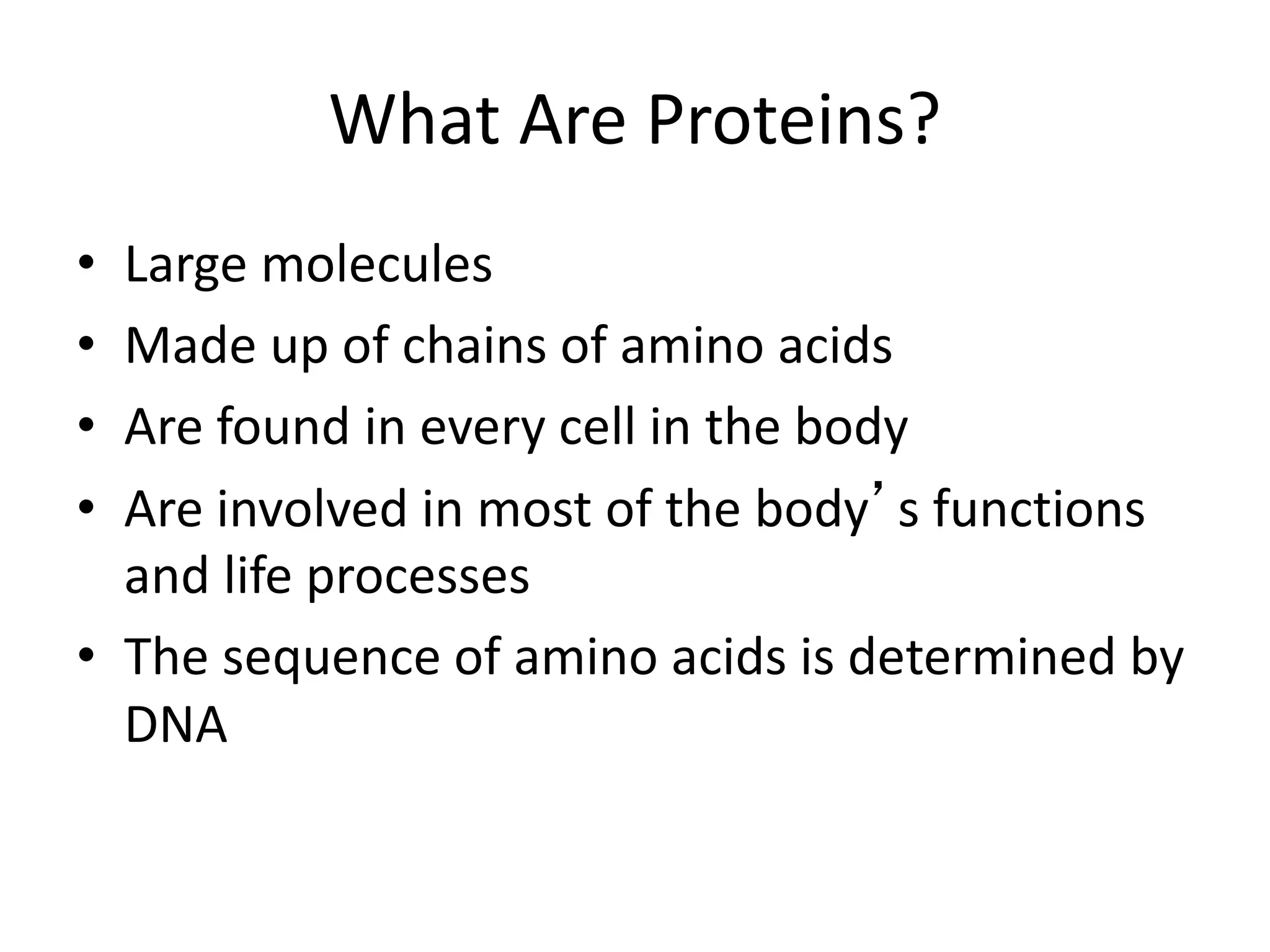 What Are Proteins?

• Large molecules
• Made up of chains of amino acids
• Are found in every cell in the body
• Are involved in most of the body’s functions and life processes
• The sequence of amino acids is determined by DNA